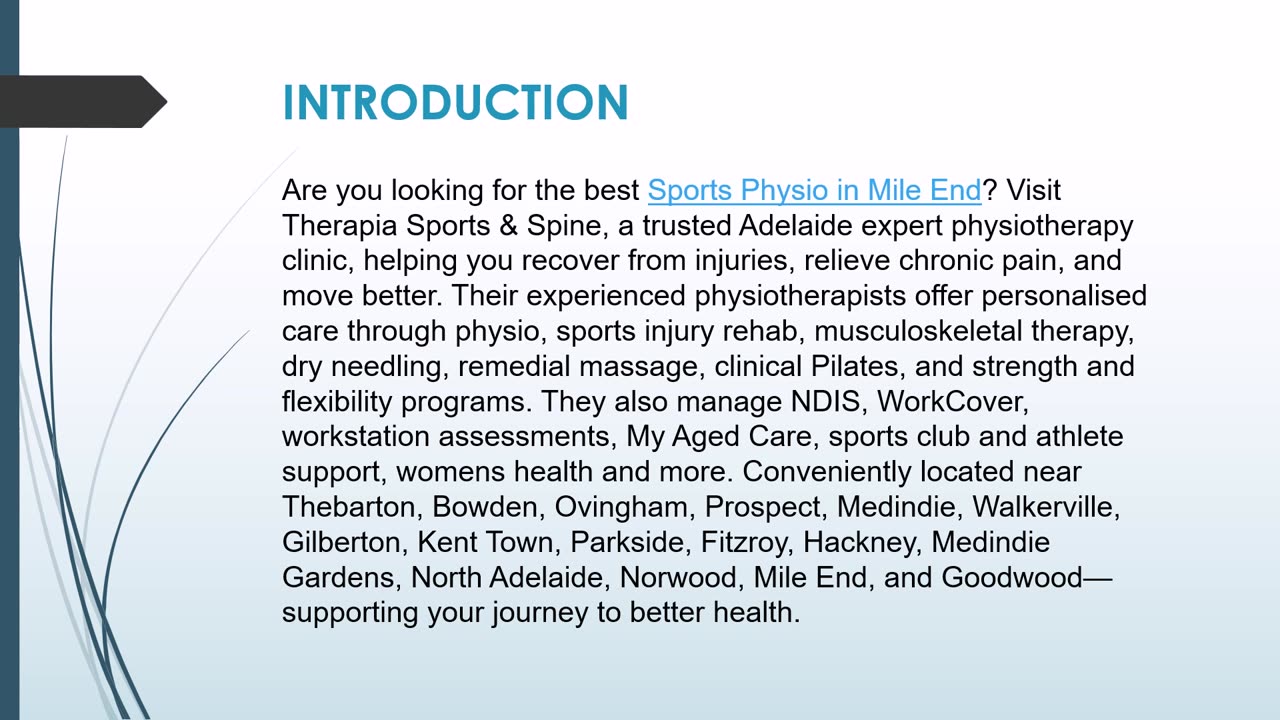 INTRODUCTION

Are you looking for the best Sports Physio in Mile End? Visit Therapia Sports & Spine, a trusted Adelaide expert physiotherapy clinic, helping you recover from injuries, relieve chronic pain, and move better. Their experienced physiotherapists offer personalised care through physio, sports injury rehab, musculoskeletal therapy, dry needling, remedial massage, clinical Pilates, and strength and flexibility programs. They also manage NDIS, WorkCover, workstation assessments, My Aged Care, sports club and athlete support, womens health and more. Conveniently located near Thebarton, Bowden, Ovingham, Prospect, Medindie, Walkerville, Gilberton, Kent Town, Parkside, Fitzroy, Hackney, Medindie Gardens, North Adelaide, Norwood, Mile End, and Goodwood—supporting your journey to better health.